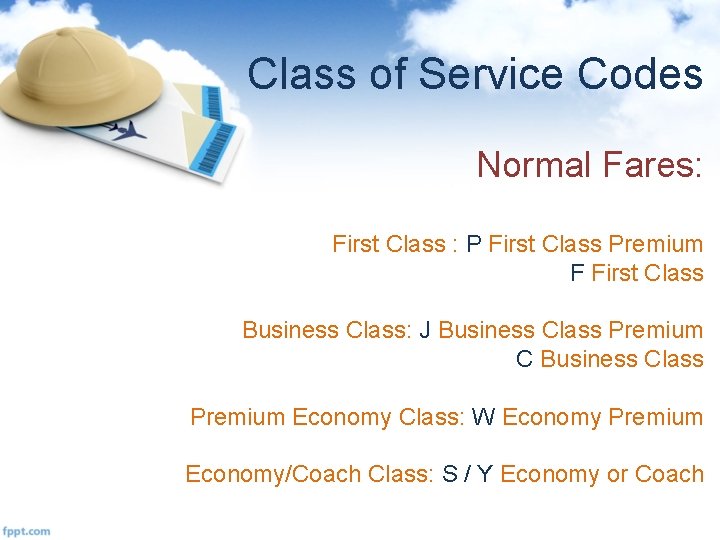 Class of Service Codes

Normal Fares:

First Class : P First Class Premium
F First Class

Business Class: J Business Class Premium
C Business Class

Premium Economy Class: W Economy Premium

Economy/Coach Class: S / Y Economy or Coach

fppt.com